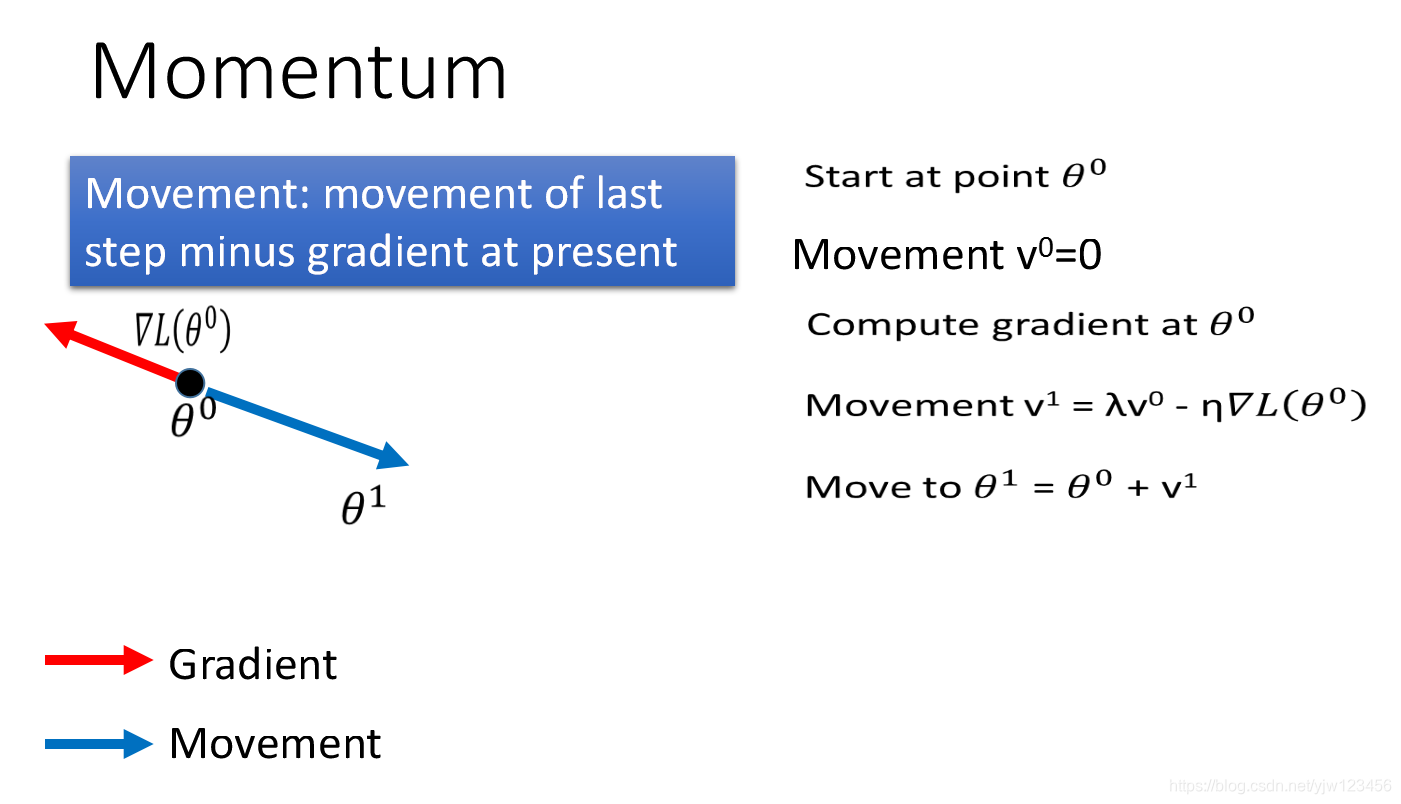 Momentum

Movement: movement of last step minus gradient at present

$\nabla L(\theta^0)$

$\theta^0$

$\theta^1$

Start at point $\theta^0$

Movement $v^0=0$

Compute gradient at $\theta^0$

Movement $v^1 = \lambda v^0 - \eta \nabla L(\theta^0)$

Move to $\theta^1 = \theta^0 + v^1$

Gradient

Movement

https://blog.csdn.net/yjw123456